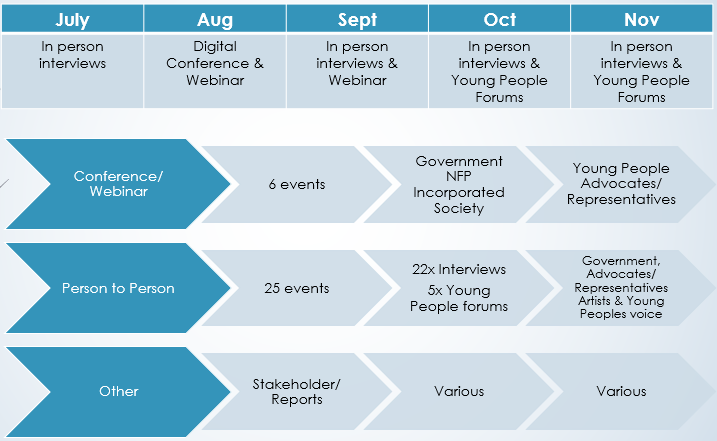 | July | Aug | Sept | Oct | Nov |
|---|---|---|---|---|
| In person interviews | Digital Conference & Webinar | In person interviews & Webinar | In person interviews & Young People Forums | In person interviews & Young People Forums |

Conference/ Webinar

6 events

Government NFP Incorporated Society

Young People Advocates/ Representatives

Person to Person

25 events

22x Interviews
5x Young People forums

Government, Advocates/ Representatives Artists & Young Peoples voice

Other

Stakeholder/ Reports

Various

Various